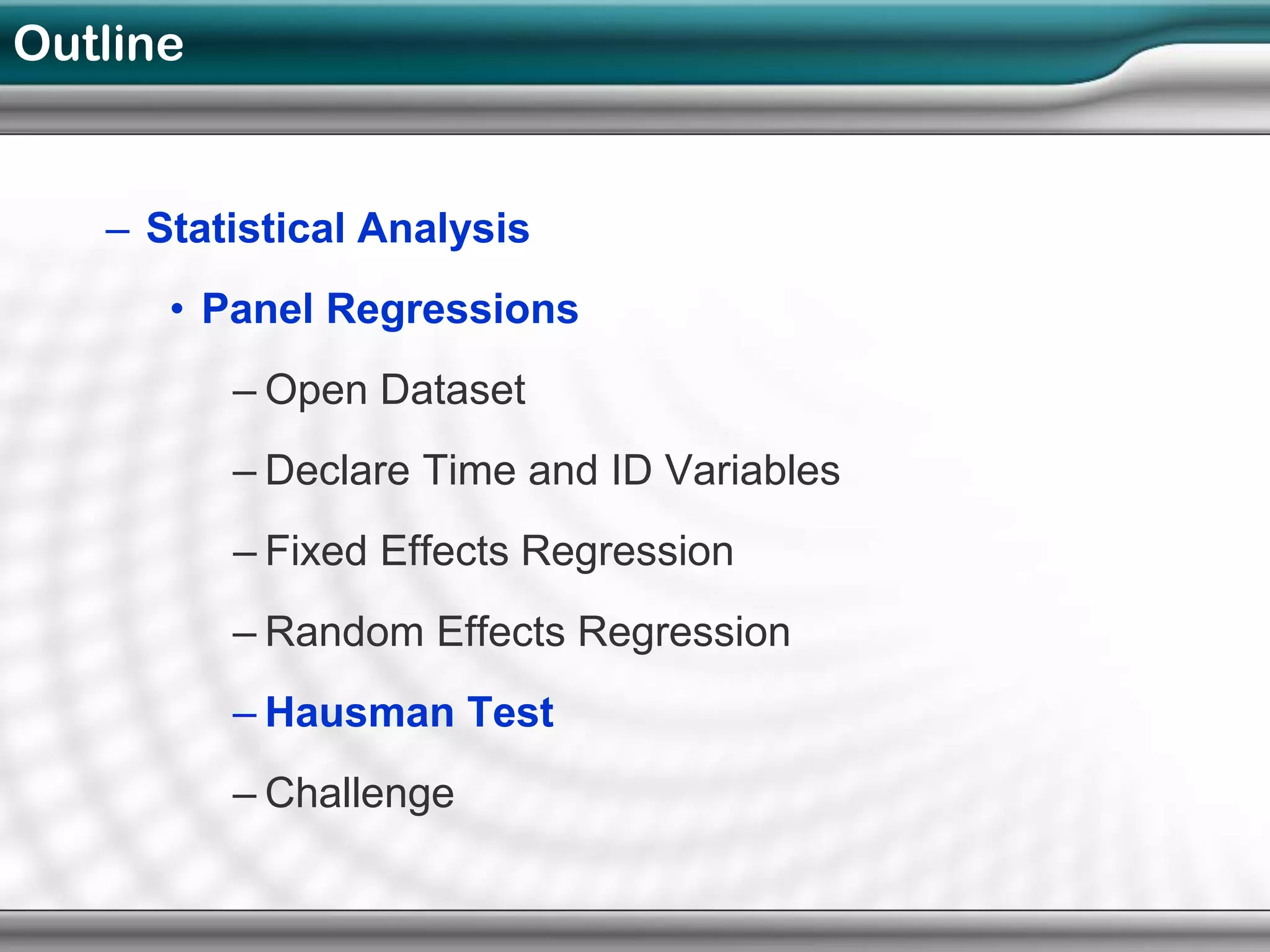 Outline

– Statistical Analysis

• Panel Regressions

– Open Dataset

– Declare Time and ID Variables

– Fixed Effects Regression

– Random Effects Regression

– Hausman Test

– Challenge